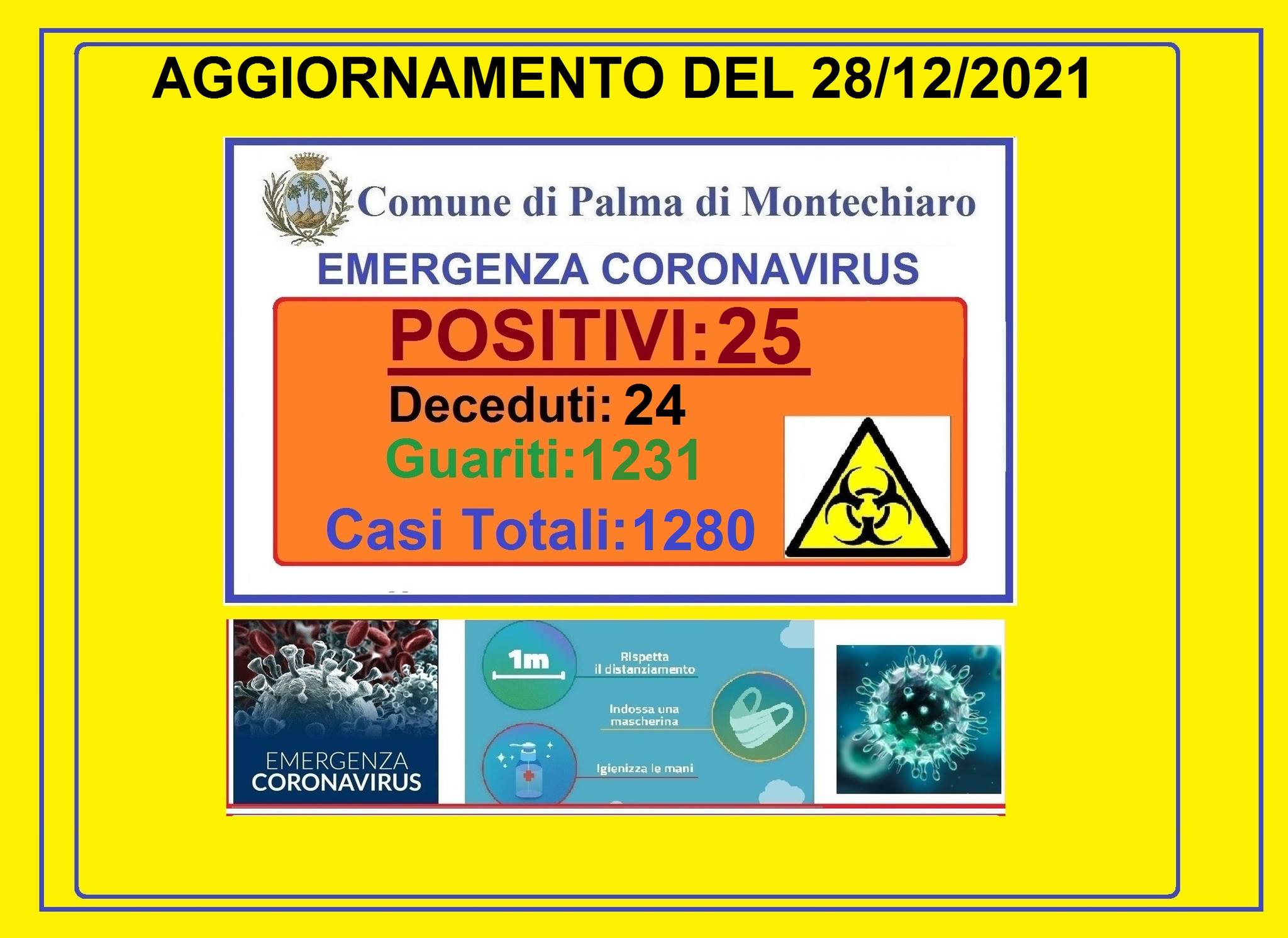 AGGIORNAMENTO DEL 28/12/2021

Comune di Palma di Montechiaro

EMERGENZA CORONAVIRUS

POSITIVI:25

Deceduti: 24

Guariti:1231

Casi Totali:1280

EMERGENZA CORONAVIRUS

1m

Rispetta il distanziamento

Indossa una mascherina

Igienizza le mani